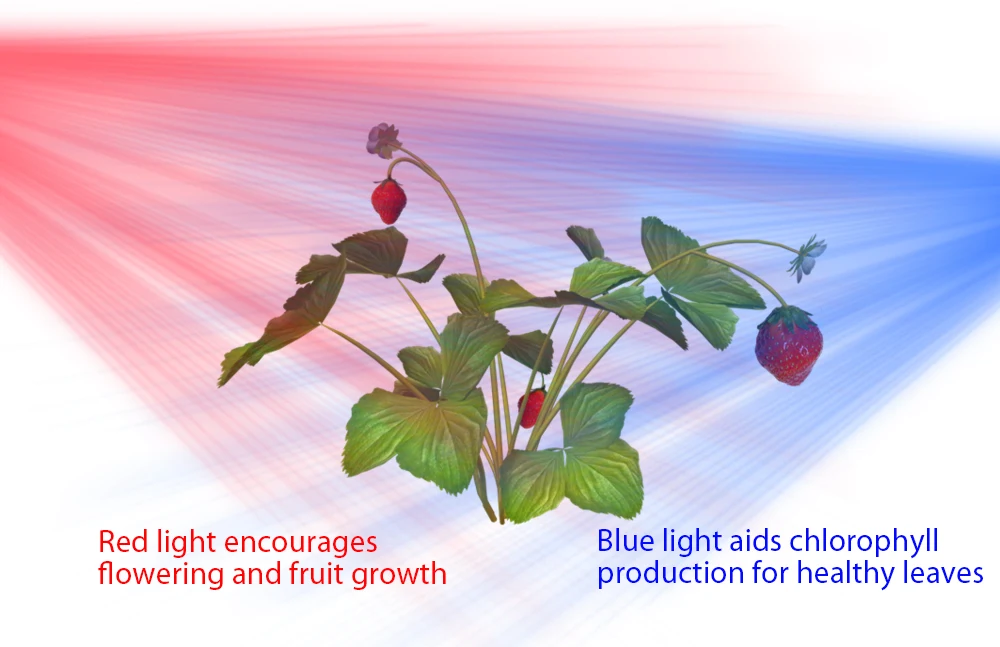 Red light encourages flowering and fruit growth

Blue light aids chlorophyll production for healthy leaves